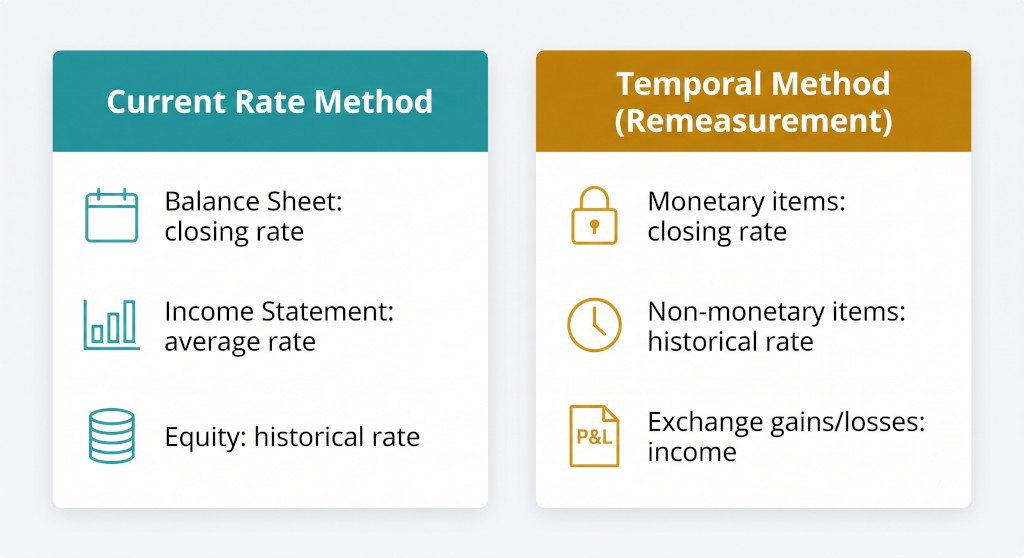 Current Rate Method

Balance Sheet: closing rate

Income Statement: average rate

Equity: historical rate

Temporal Method (Remeasurement)

Monetary items: closing rate

Non-monetary items: historical rate

P&L

Exchange gains/losses: income